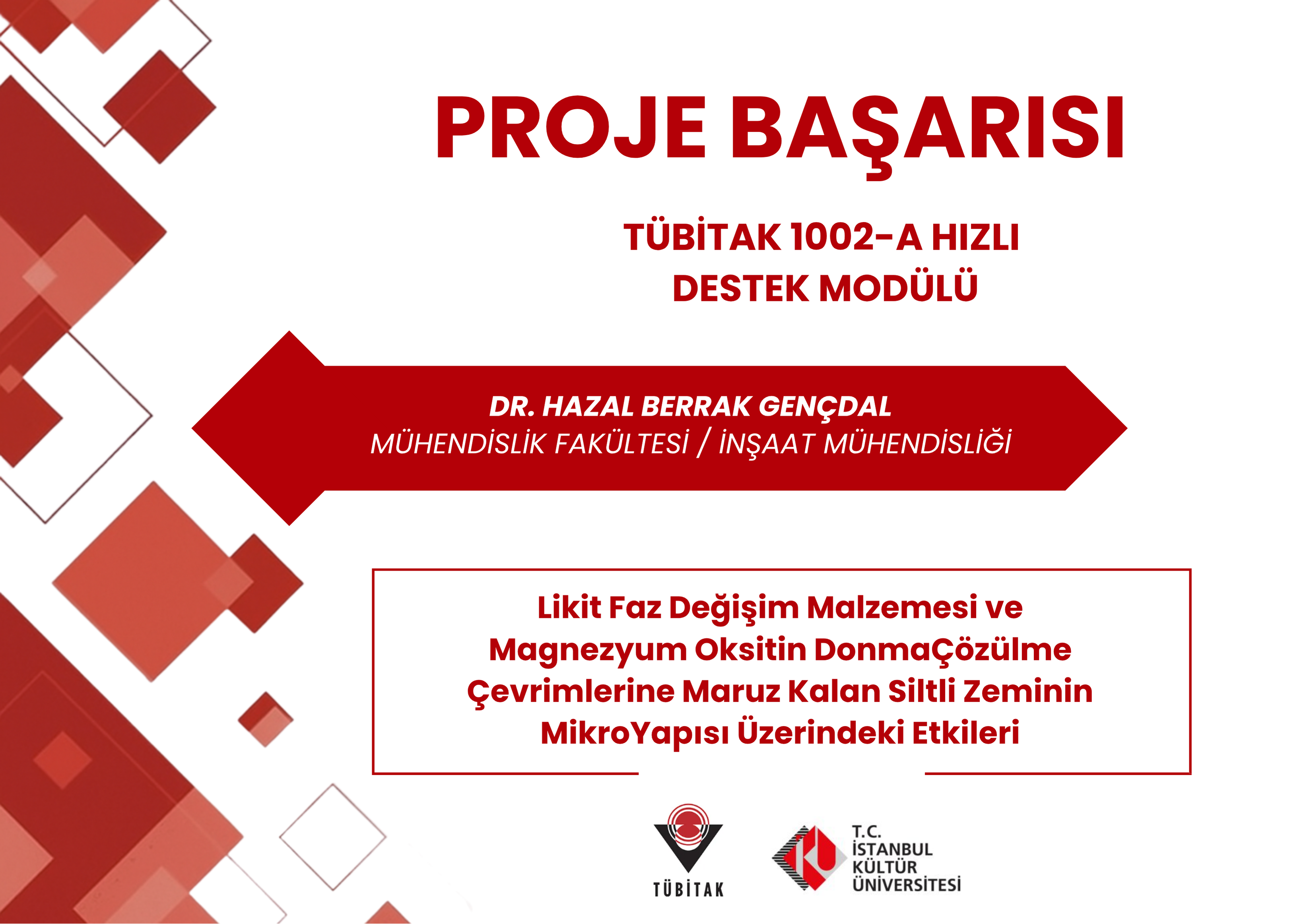 PROJE BAŞARISI

TÜBİTAK 1002-A HIZLI DESTEK MODÜLÜ

DR. HAZAL BERRAK GENÇDAL
MÜHENDİSLİK FAKÜLTESİ / İNŞAAT MÜHENDİSLİĞİ

Likit Faz Değişim Malzemesi ve Magnezyum Oksitin DonmaÇözülme Çevrimlerine Maruz Kalan Siltli Zeminin MikroYapısı Üzerindeki Etkileri

TÜBİTAK

T.C.
İSTANBUL
KÜLTÜR
ÜNİVERSİTESİ